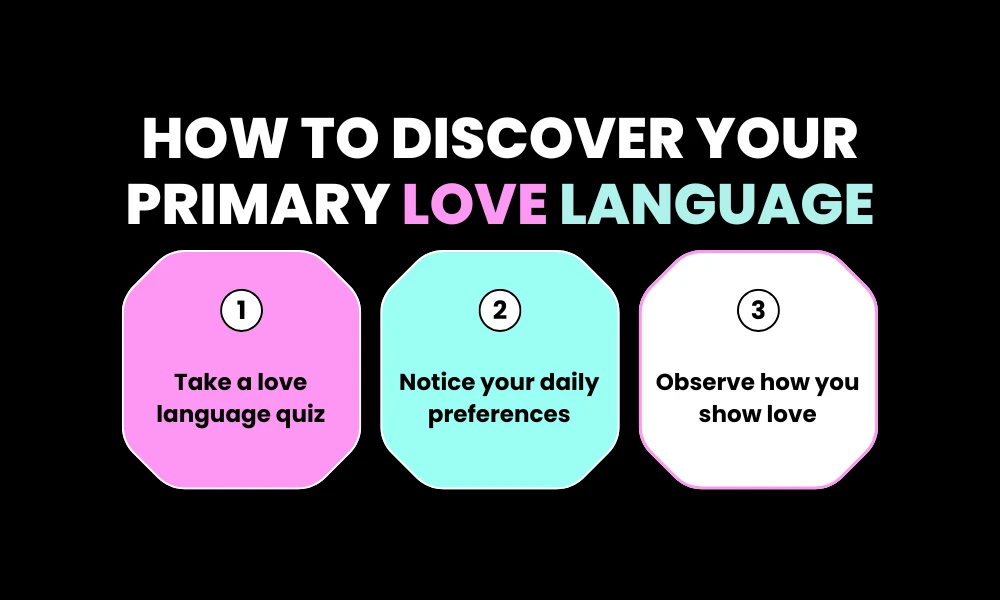 HOW TO DISCOVER YOUR PRIMARY LOVE LANGUAGE

1

Take a love language quiz

2

Notice your daily preferences

3

Observe how you show love